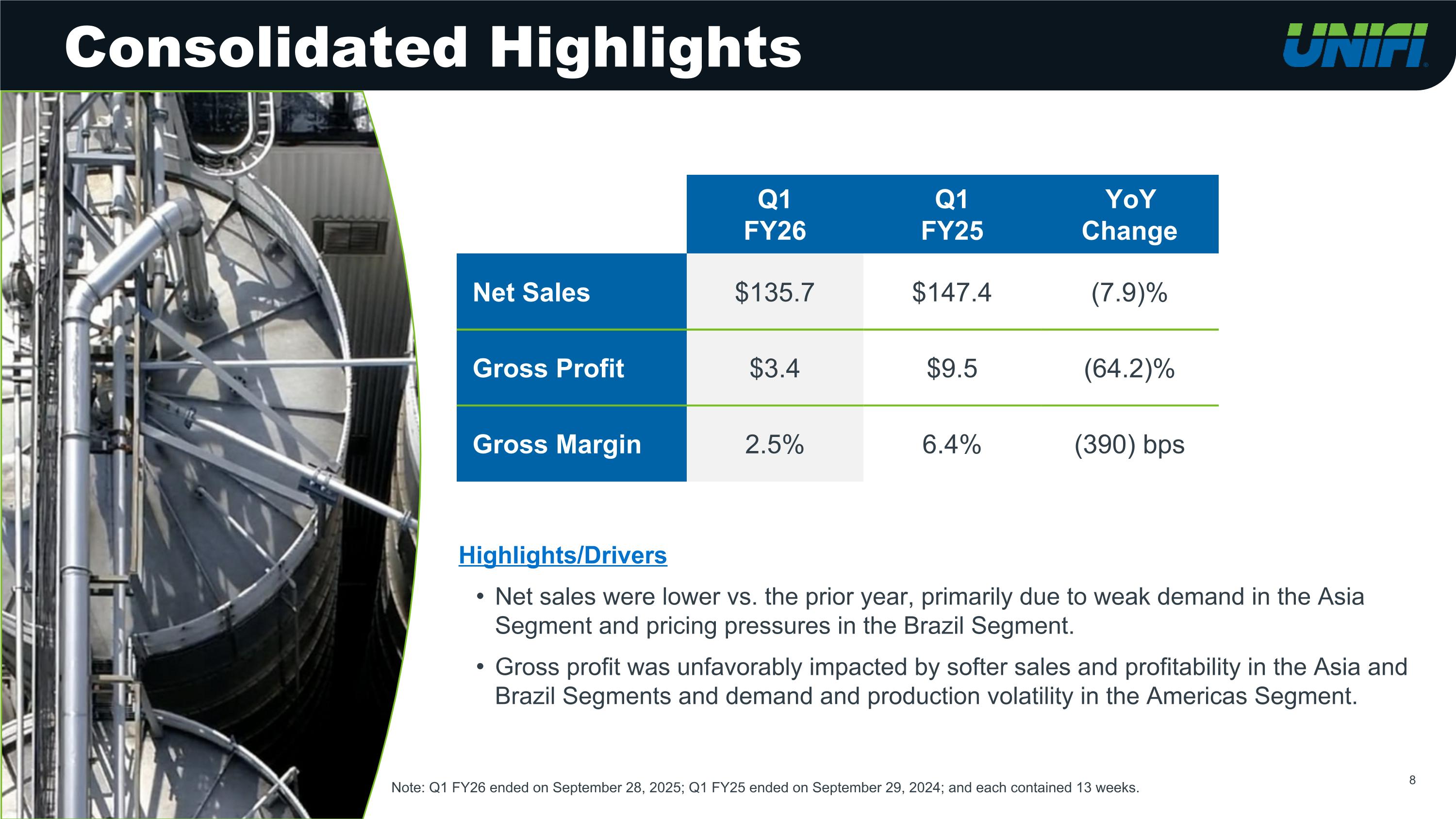 Consolidated Highlights

UNIFI

|  | Q1 FY26 | Q1 FY25 | YoY Change |
|---|---|---|---|
| Net Sales | \$135.7 | \$147.4 | (7.9)% |
| Gross Profit | \$3.4 | \$9.5 | (64.2)% |
| Gross Margin | 2.5% | 6.4% | (390) bps |

Highlights/Drivers

• Net sales were lower vs. the prior year, primarily due to weak demand in the Asia Segment and pricing pressures in the Brazil Segment.

• Gross profit was unfavorably impacted by softer sales and profitability in the Asia and Brazil Segments and demand and production volatility in the Americas Segment.

Note: Q1 FY26 ended on September 28, 2025; Q1 FY25 ended on September 29, 2024; and each contained 13 weeks.

8